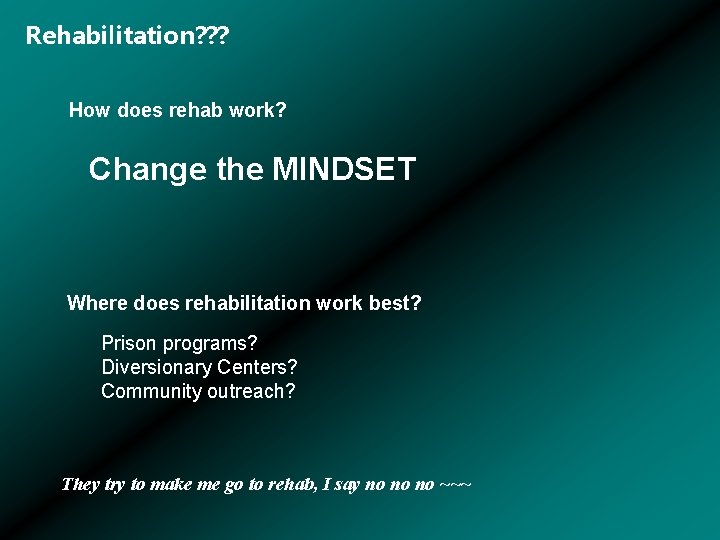 Rehabilitation???

How does rehab work?

Change the MINDSET

Where does rehabilitation work best?

Prison programs?
Diversionary Centers?
Community outreach?

They try to make me go to rehab, I say no no no ~~~